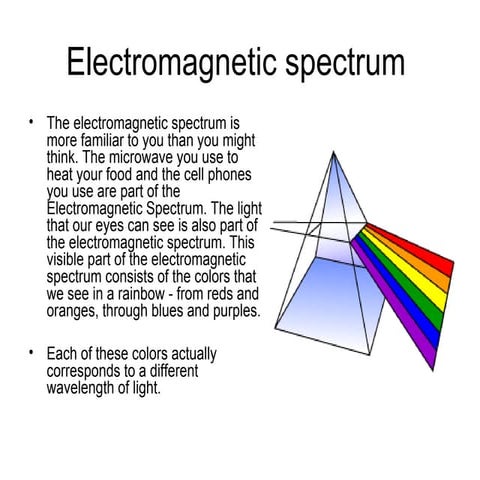 Electromagnetic spectrum

• The electromagnetic spectrum is more familiar to you than you might think. The microwave you use to heat your food and the cell phones you use are part of the Electromagnetic Spectrum. The light that our eyes can see is also part of the electromagnetic spectrum. This visible part of the electromagnetic spectrum consists of the colors that we see in a rainbow - from reds and oranges, through blues and purples.

• Each of these colors actually corresponds to a different wavelength of light.